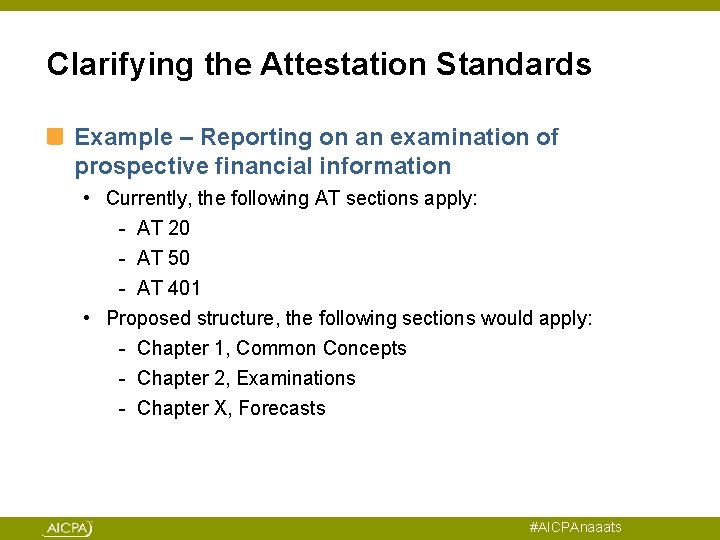 Clarifying the Attestation Standards

Example – Reporting on an examination of prospective financial information

• Currently, the following AT sections apply:
- AT 20
- AT 50
- AT 401

• Proposed structure, the following sections would apply:
- Chapter 1, Common Concepts
- Chapter 2, Examinations
- Chapter X, Forecasts

AICPA

#AICPAnaaats